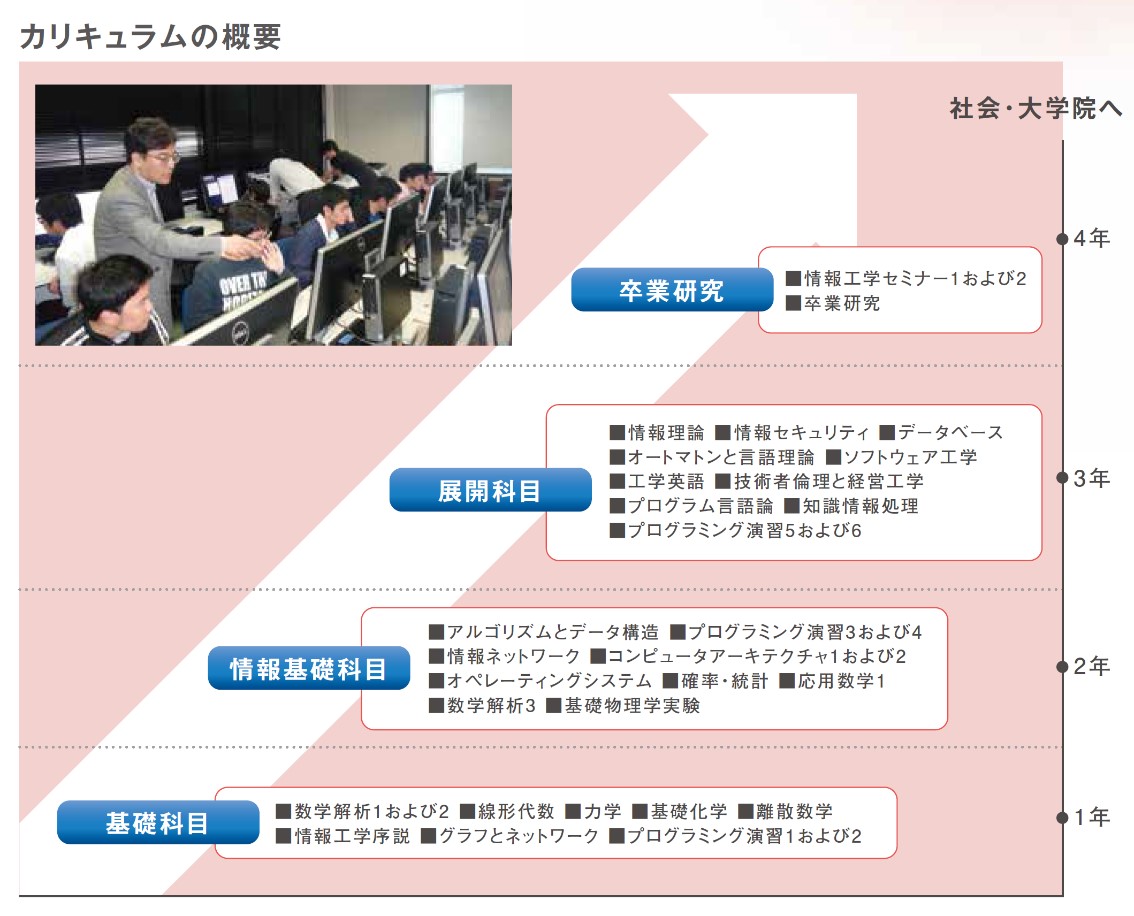 カリキュラムの概要

社会・大学院へ

4年

卒業研究

■情報工学セミナー1および2 ■卒業研究

3年

展開科目

■情報理論 ■情報セキュリティ ■データベース ■オートマトンと言語理論 ■ソフトウェア工学 ■工学英語 ■技術者倫理と経営工学 ■プログラム言語論 ■知識情報処理 ■プログラミング演習5および6

2年

情報基礎科目

■アルゴリズムとデータ構造 ■プログラミング演習3および4 ■情報ネットワーク ■コンピュータアーキテクチャ1および2 ■オペレーティングシステム ■確率・統計 ■応用数学1 ■数学解析3 ■基礎物理学実験

1年

基礎科目

■数学解析1および2 ■線形代数 ■力学 ■基礎化学 ■離散数学 ■情報工学序説 ■グラフとネットワーク ■プログラミング演習1および2